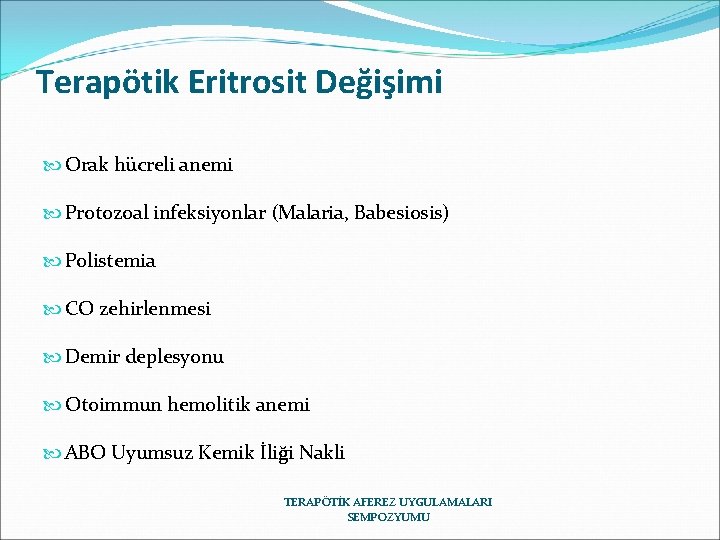 Terapötik Eritrosit Değişimi

Orak hücreli anemi

Protozoal infeksiyonlar (Malaria, Babesiosis)

Polistemia

CO zehirlenmesi

Demir deplesyonu

Otoimmun hemolitik anemi

ABO Uyumsuz Kemik İliği Nakli

TERAPÖTİK AFEREZ UYGULAMALARI SEMPOZYUMU